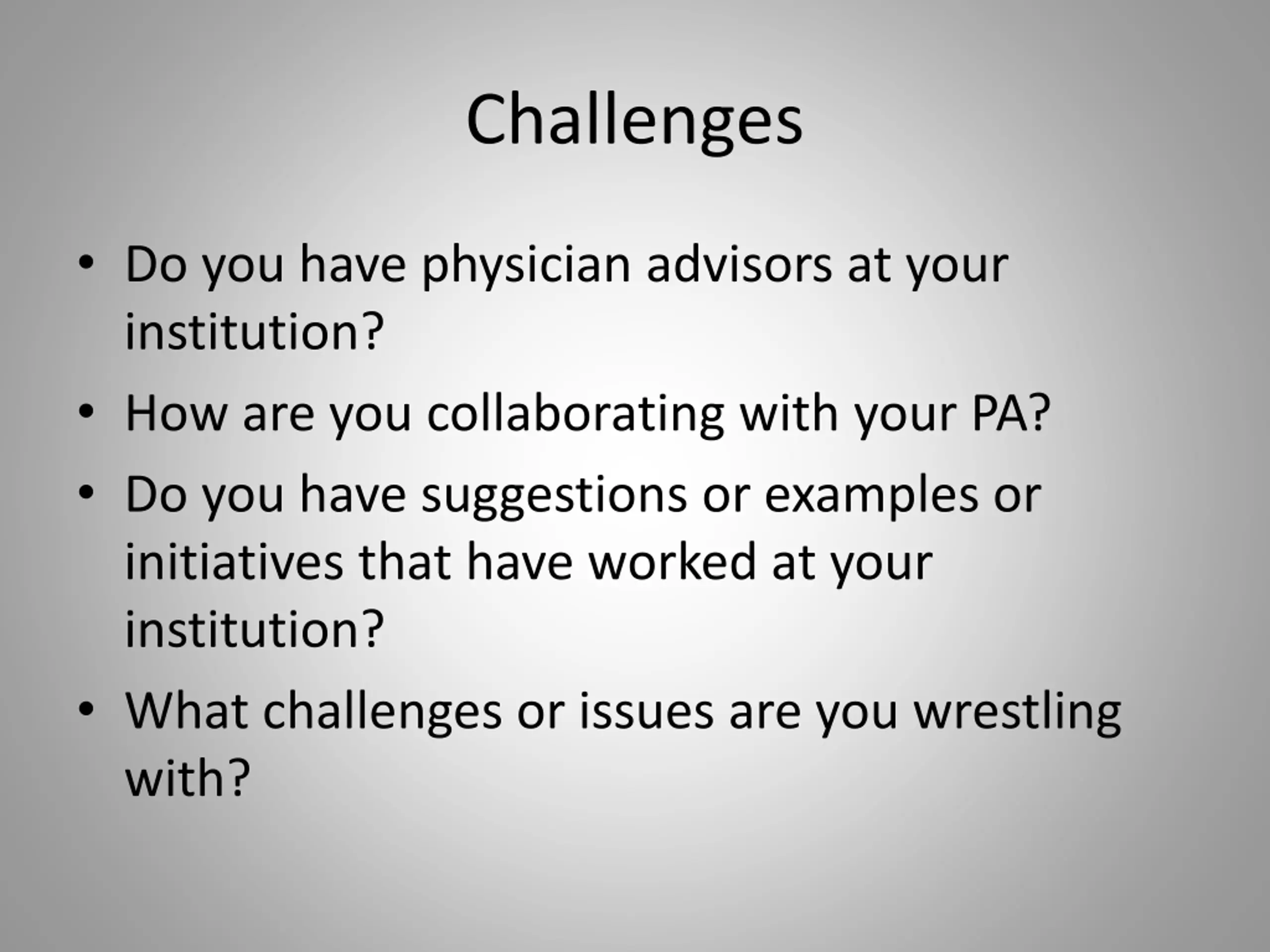 Challenges

• Do you have physician advisors at your institution?
• How are you collaborating with your PA?
• Do you have suggestions or examples or initiatives that have worked at your institution?
• What challenges or issues are you wrestling with?